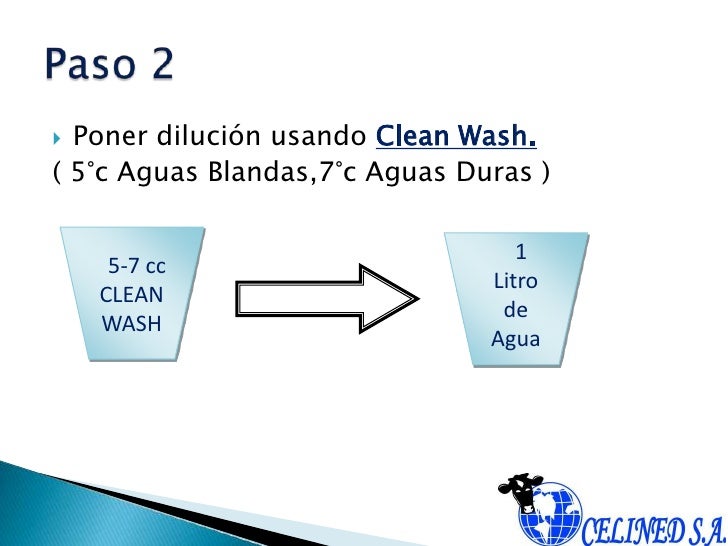 Paso 2

Poner dilución usando Clean Wash.
( 5°c Aguas Blandas,7°c Aguas Duras )

5-7 cc CLEAN WASH

1 Litro de Agua

CELINED S.A.